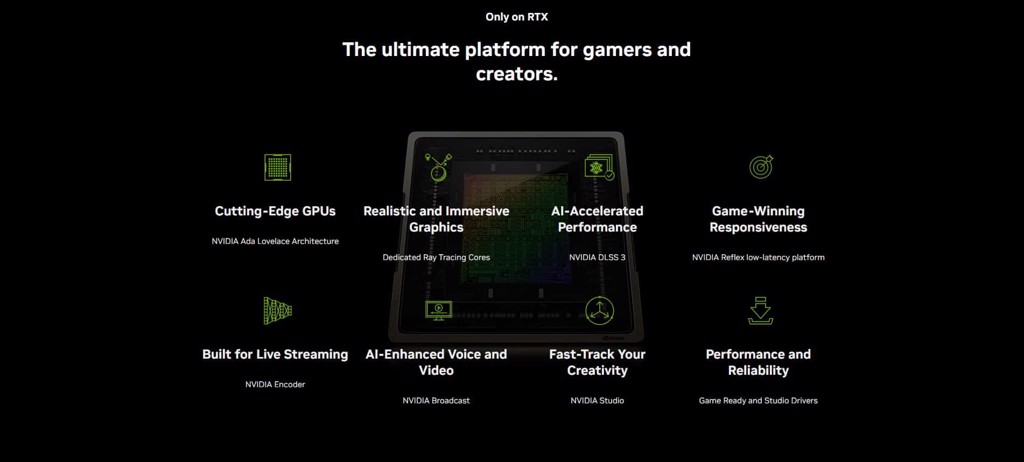 Only on RTX

The ultimate platform for gamers and creators.

Cutting-Edge GPUs

NVIDIA Ada Lovelace Architecture

Realistic and Immersive Graphics

Dedicated Ray Tracing Cores

AI-Accelerated Performance

NVIDIA DLSS 3

Game-Winning Responsiveness

NVIDIA Reflex low-latency platform

Built for Live Streaming

NVIDIA Encoder

AI-Enhanced Voice and Video

NVIDIA Broadcast

Fast-Track Your Creativity

NVIDIA Studio

Performance and Reliability

Game Ready and Studio Drivers